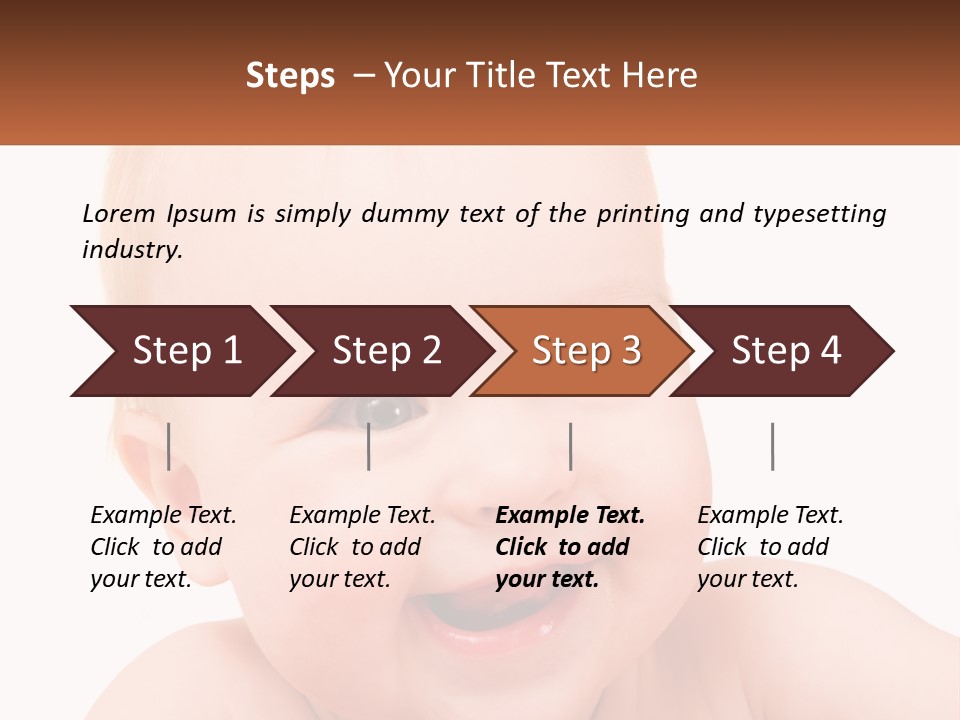 Steps – Your Title Text Here

Lorem Ipsum is simply dummy text of the printing and typesetting industry.

Step 1

Step 2

Step 3

Step 4

Example Text. Click to add your text.

Example Text. Click to add your text.

Example Text. Click to add your text.

Example Text. Click to add your text.